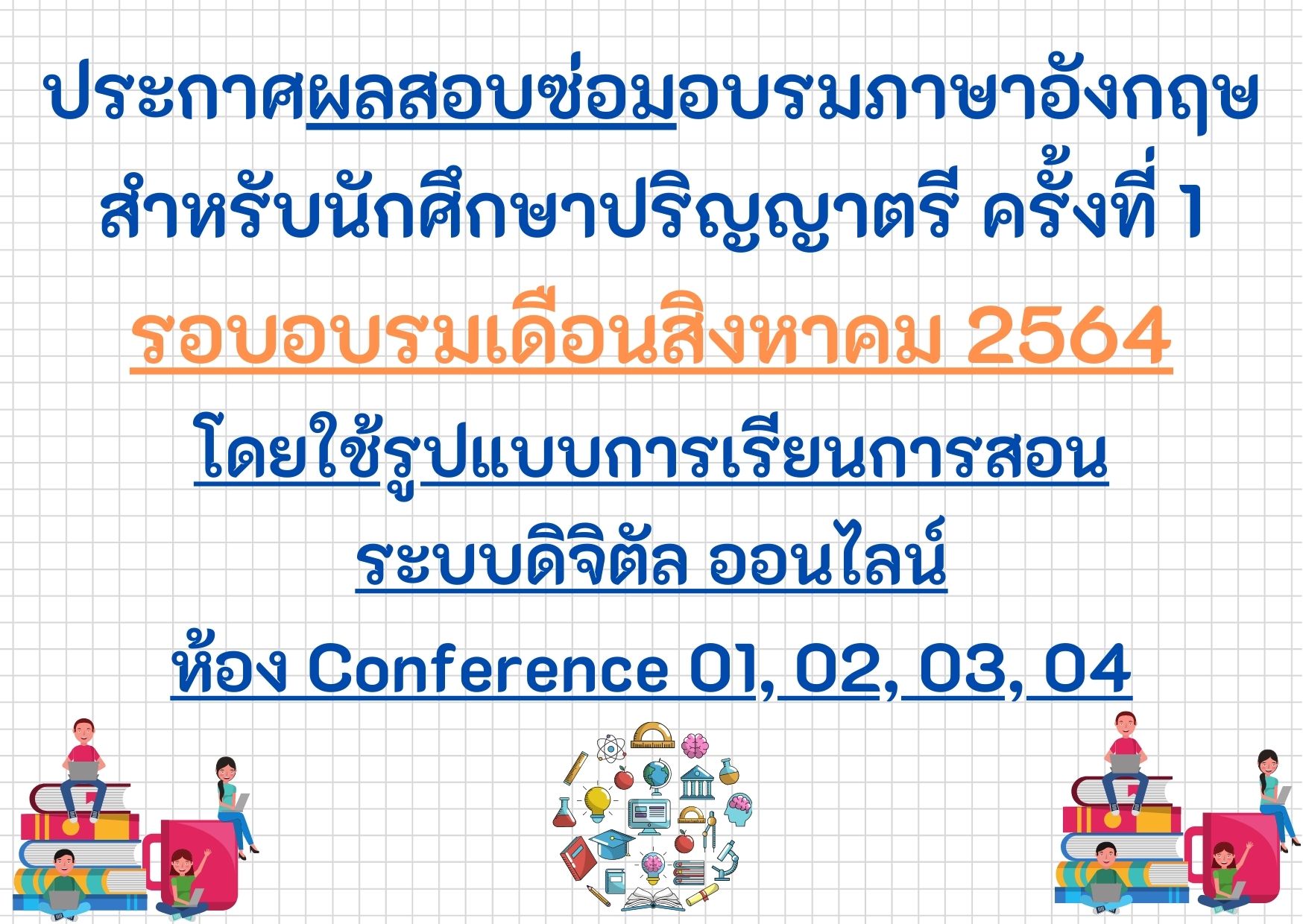 ประกาศผลสอบซ่อมอบรมภาษาอังกฤษ
สำหรับนักศึกษาปริญญาตรี ครั้งที่ 1

รอบอบรมเดือนสิงหาคม 2564

โดยใช้รูปแบบการเรียนการสอน
ระบบดิจิตัล ออนไลน์

ห้อง Conference 01, 02, 03, 04